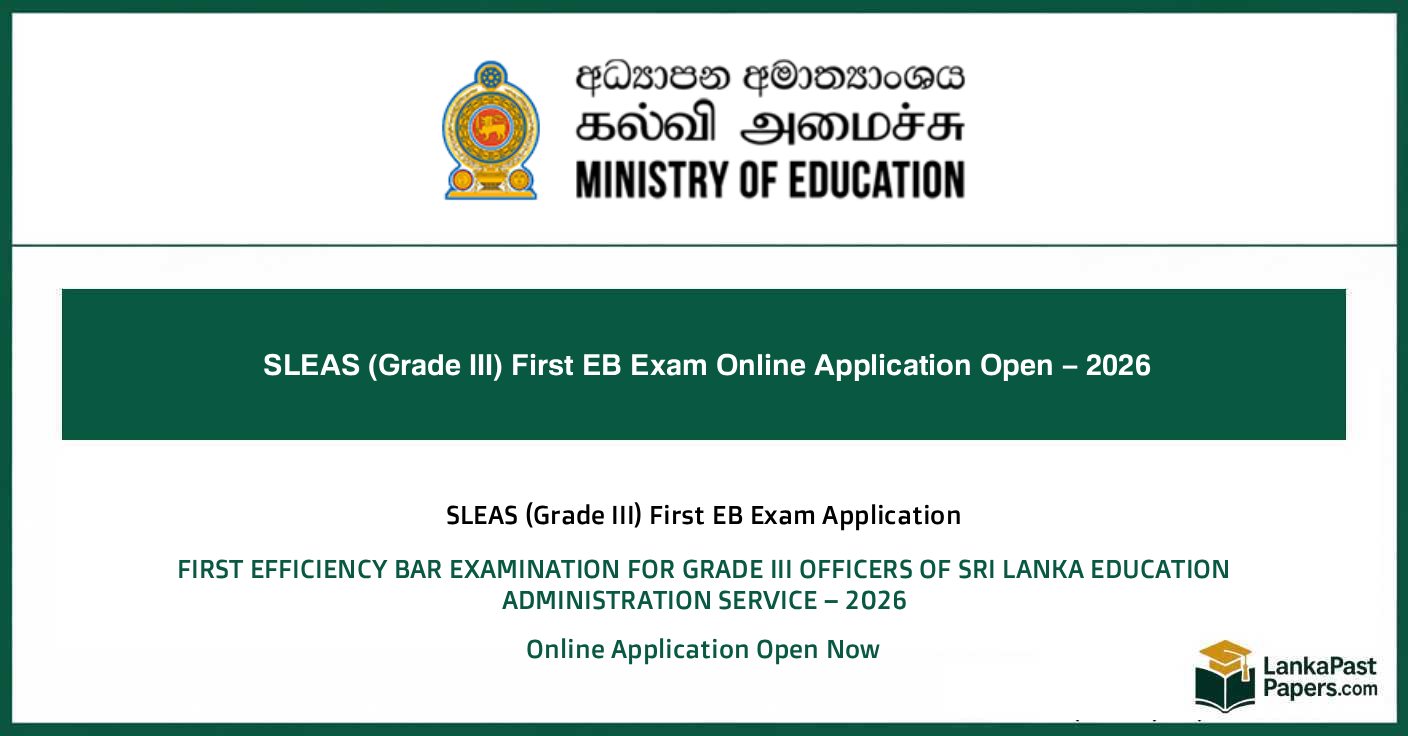 අධ්‍යාපන අමාත්‍යාංශය
கல்வி அமைச்சு
MINISTRY OF EDUCATION

SLEAS (Grade III) First EB Exam Online Application Open – 2026

SLEAS (Grade III) First EB Exam Application

FIRST EFFICIENCY BAR EXAMINATION FOR GRADE III OFFICERS OF SRI LANKA EDUCATION ADMINISTRATION SERVICE – 2026

Online Application Open Now

LankaPast Papers.com